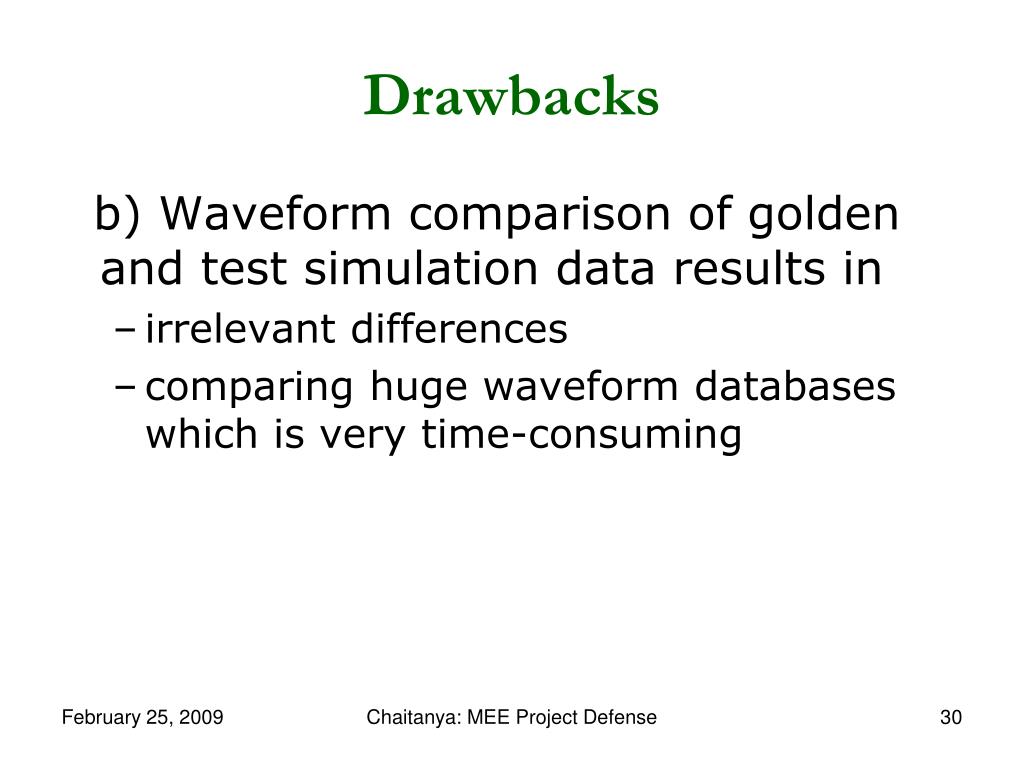 Drawbacks

b) Waveform comparison of golden and test simulation data results in

– irrelevant differences

– comparing huge waveform databases which is very time-consuming

February 25, 2009

Chaitanya: MEE Project Defense

30